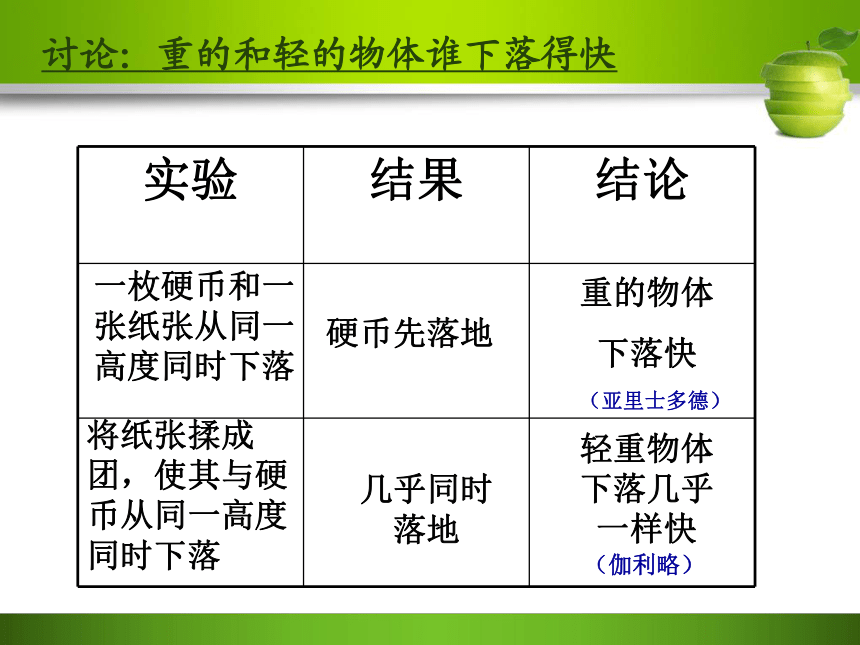 讨论：重的和轻的物体谁下落得快

| 实验 | 结果 | 结论 |
|---|---|---|
| 一枚硬币和一张纸张从同一高度同时下落 | 硬币先落地 | 重的物体下落快（亚里士多德） |
| 将纸张揉成团，使其与硬币从同一高度同时下落 | 几乎同时落地 | 轻重物体下落几乎一样快（伽利略） |